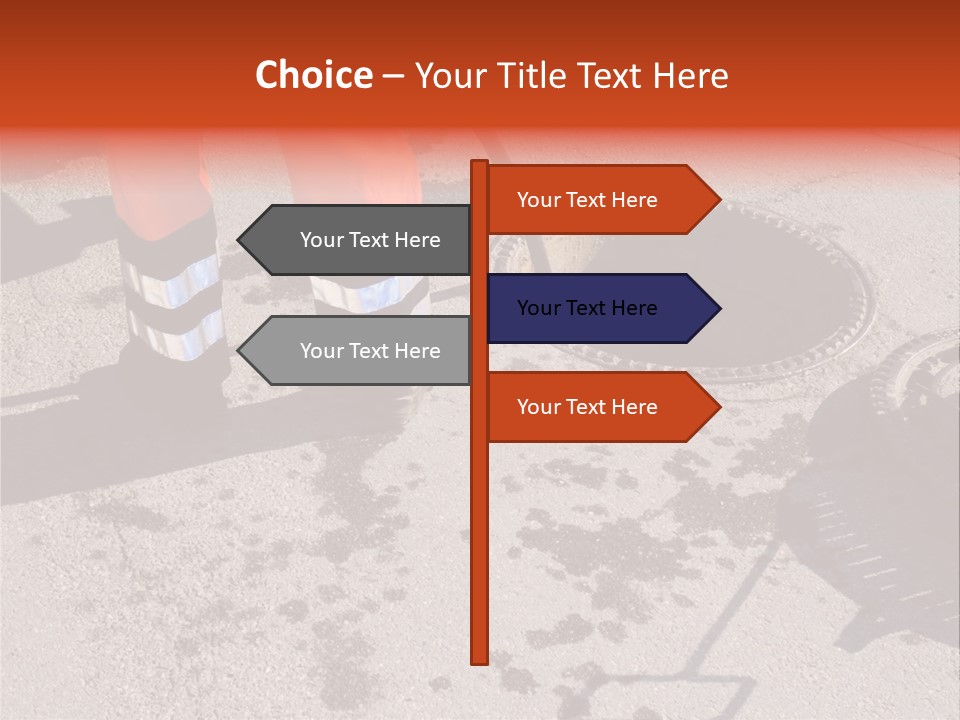 Choice – Your Title Text Here

Your Text Here

Your Text Here

Your Text Here

Your Text Here

Your Text Here